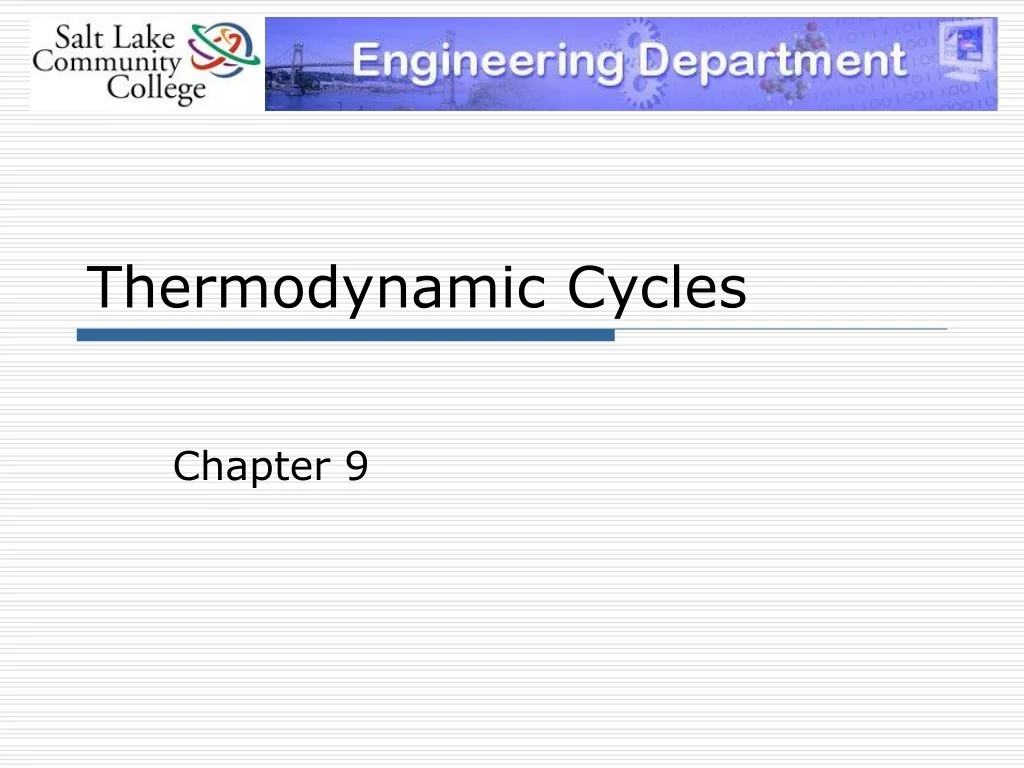 Salt Lake Community College

Engineering Department

Thermodynamic Cycles

Chapter 9